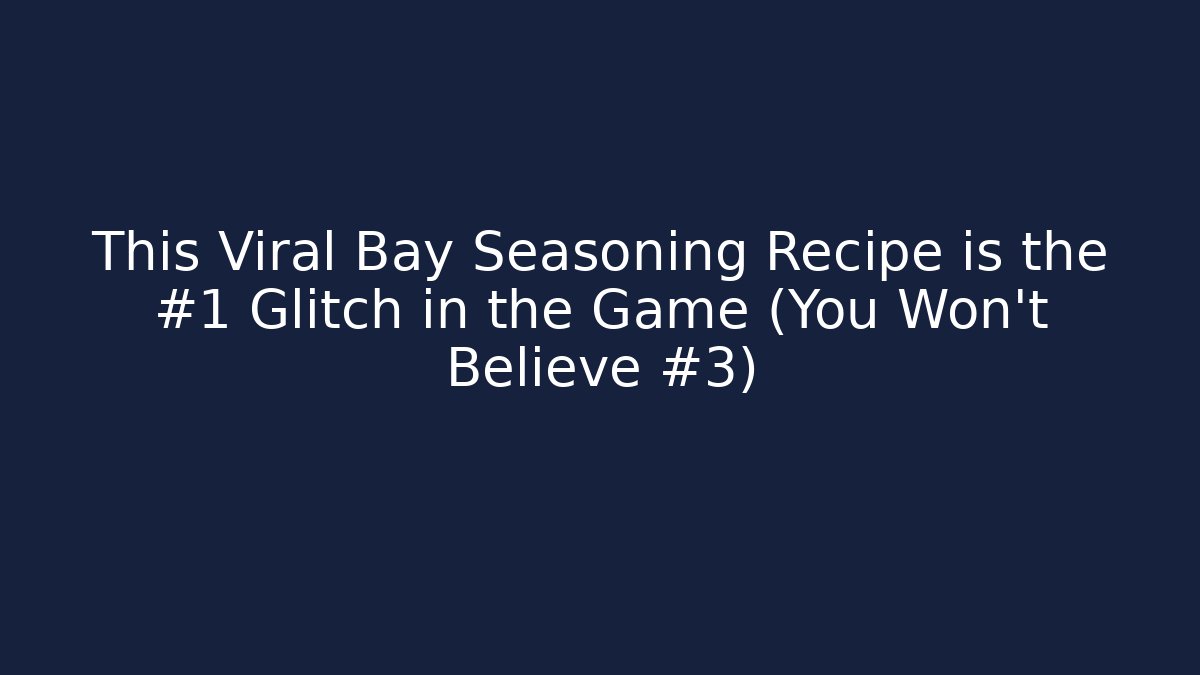 This Viral Bay Seasoning Recipe is the #1 Glitch in the Game (You Won't Believe #3)